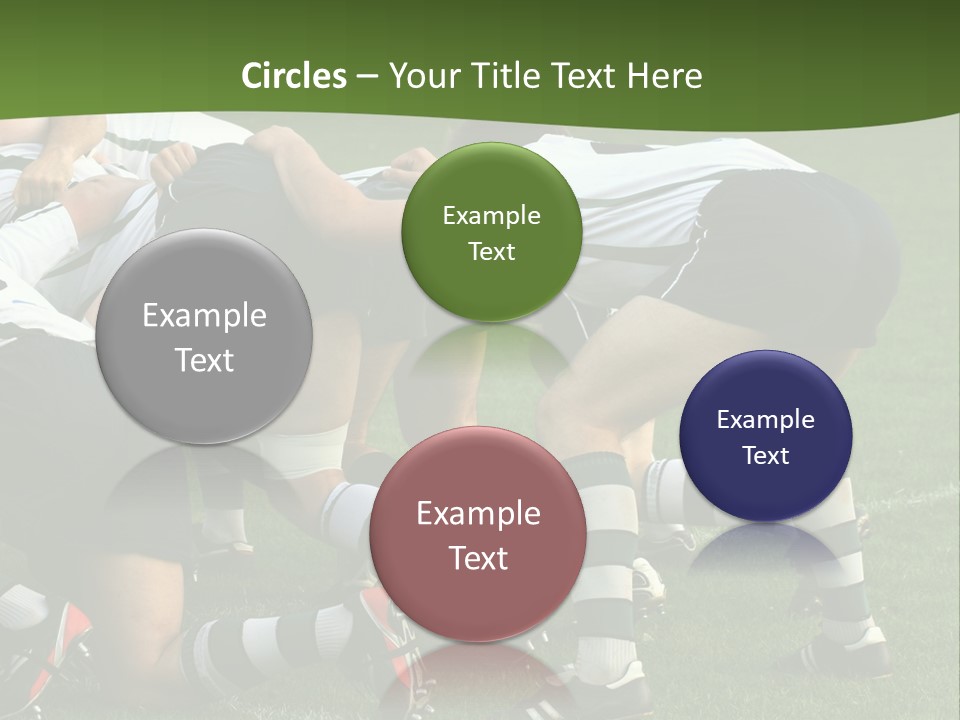 Circles – Your Title Text Here

Example Text

Example Text

Example Text

Example Text